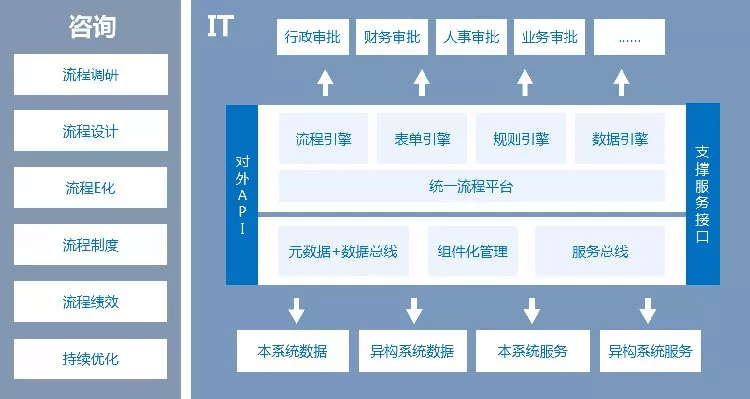 咨询

流程调研

流程设计

流程E化

流程制度

流程绩效

持续优化

IT

行政审批 财务审批 人事审批 业务审批 ……

对外API

流程引擎 表单引擎 规则引擎 数据引擎

统一流程平台

元数据+数据总线 组件化管理 服务总线

支撑服务接口

本系统数据 异构系统数据 本系统服务 异构系统服务